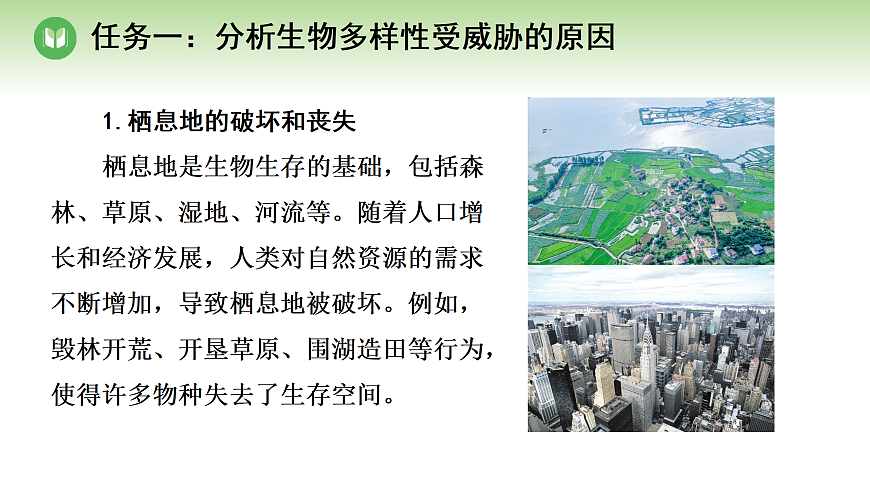 任务一：分析生物多样性受威胁的原因

1. 栖息地的破坏和丧失

栖息地是生物生存的基础，包括森林、草原、湿地、河流等。随着人口增长和经济发展，人类对自然资源的需求不断增加，导致栖息地被破坏。例如，毁林开荒、开垦草原、围湖造田等行为，使得许多物种失去了生存空间。